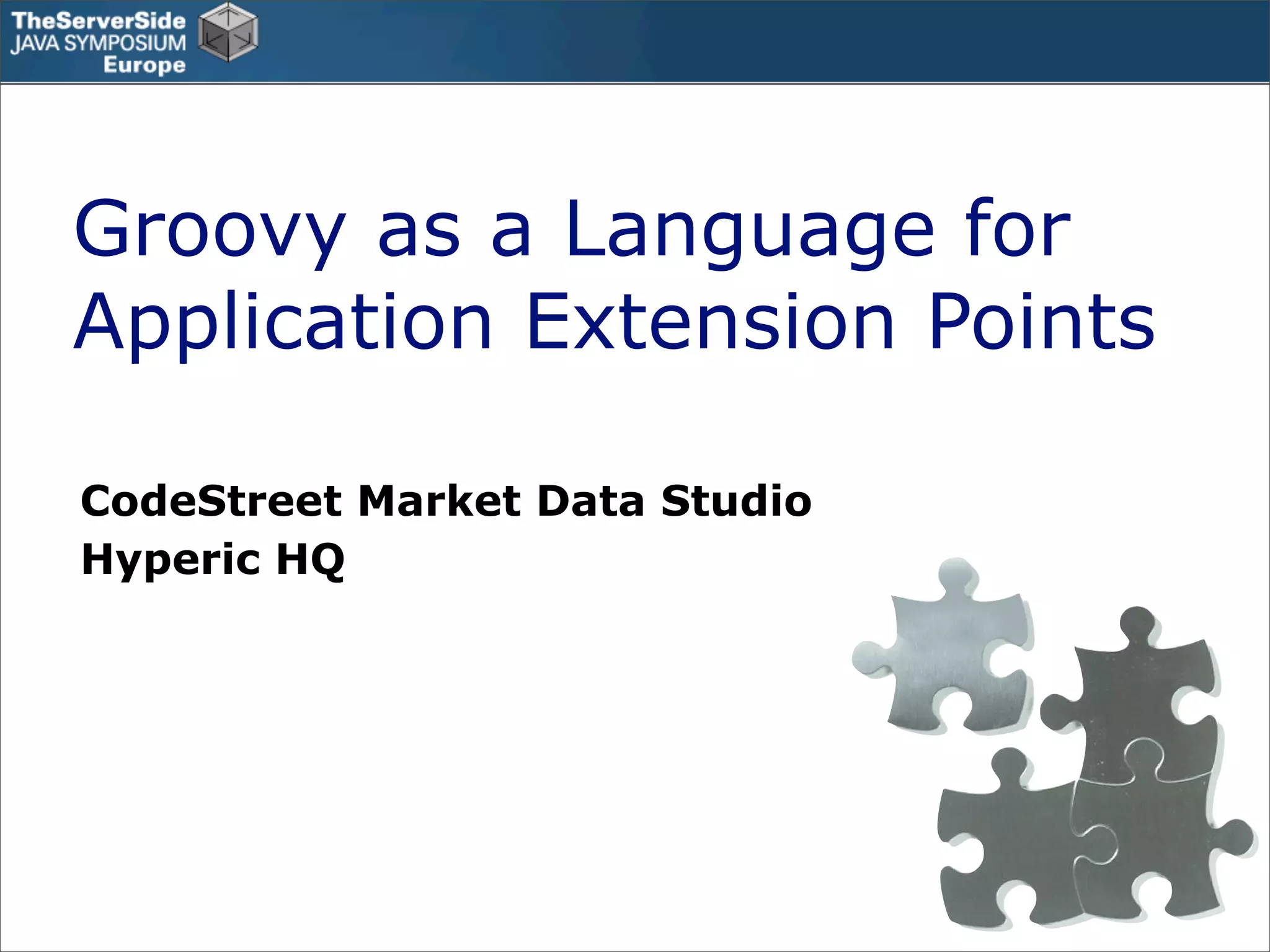 TheServerSide
JAVA SYMPOSIUM
Europe

Groovy as a Language for Application Extension Points

CodeStreet Market Data Studio
Hyperic HQ